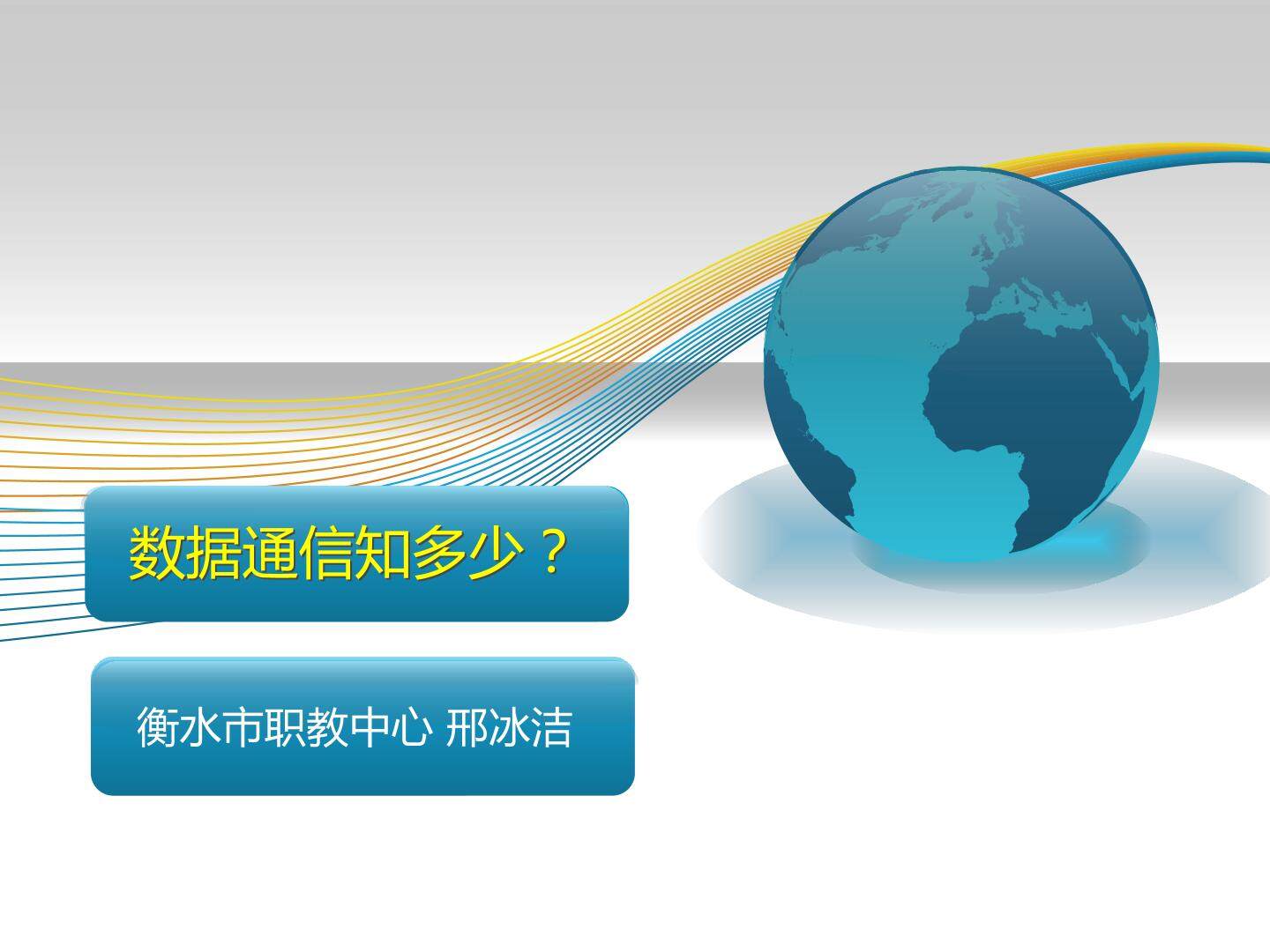 数据通信知多少？

衡水市职教中心 邢冰洁